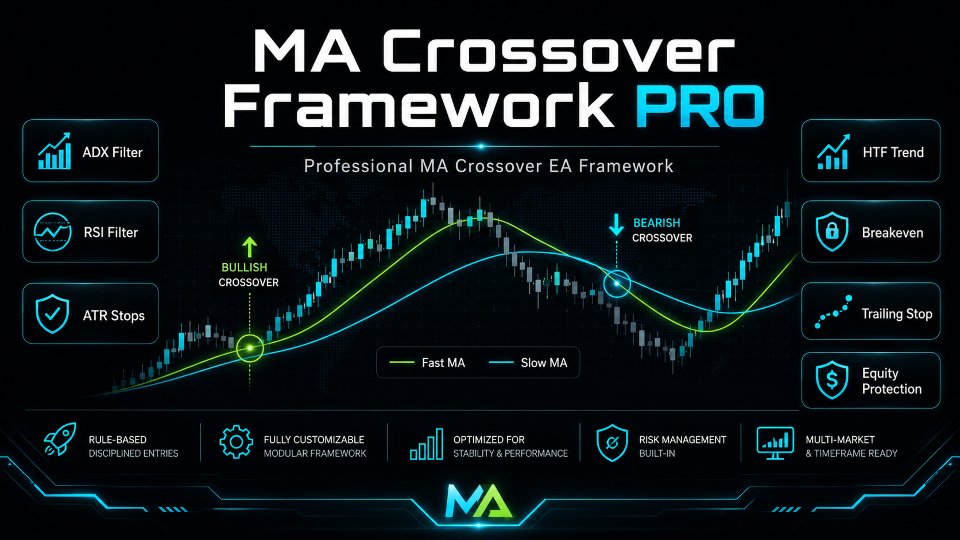 MA Crossover Framework PRO

Professional MA Crossover EA Framework

ADX Filter

RSI Filter

ATR Stops

HTF Trend

Breakeven

Trailing Stop

Equity Protection

BULLISH CROSSOVER

BEARISH CROSSOVER

Fast MA

Slow MA

RULE-BASED DISCIPLINED ENTRIES

FULLY CUSTOMIZABLE MODULAR FRAMEWORK

OPTIMIZED FOR STABILITY & PERFORMANCE

RISK MANAGEMENT BUILT-IN

MULTI-MARKET & TIMEFRAME READY

MA